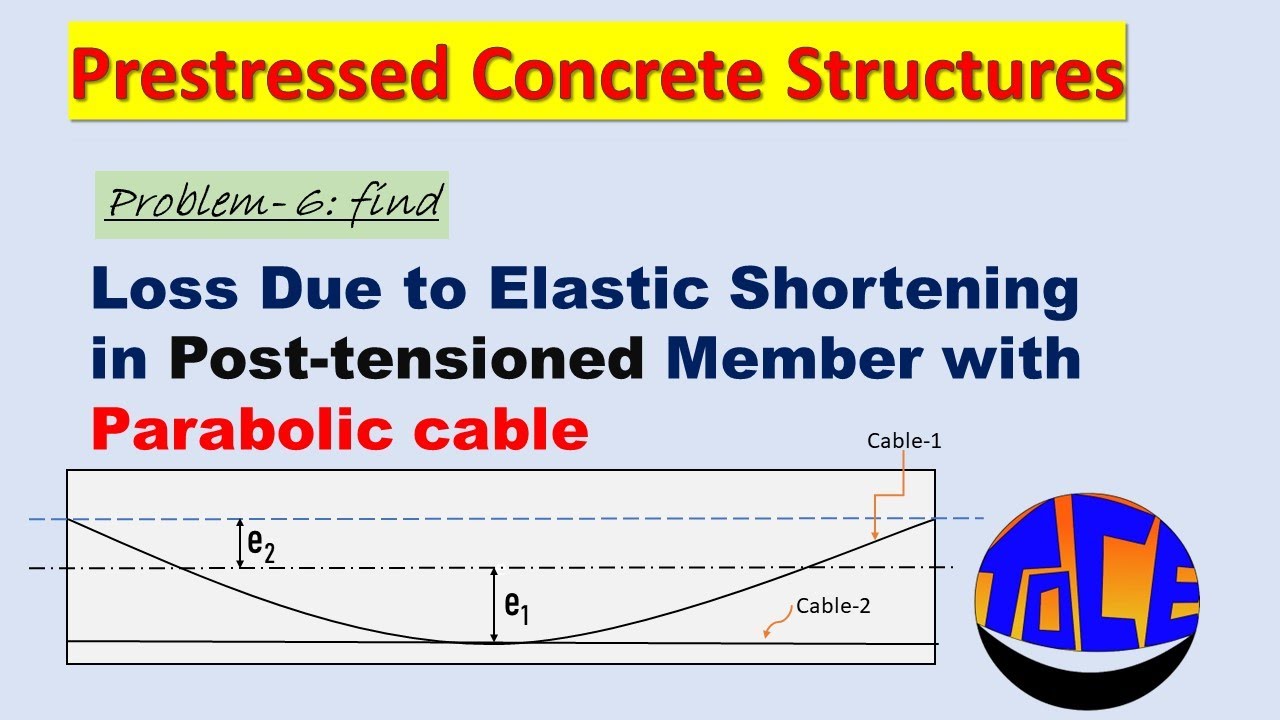 Prestressed Concrete Structures

Problem-6: find

Loss Due to Elastic Shortening in Post-tensioned Member with Parabolic cable

Cable-1

$e_2$

$e_1$

Cable-2